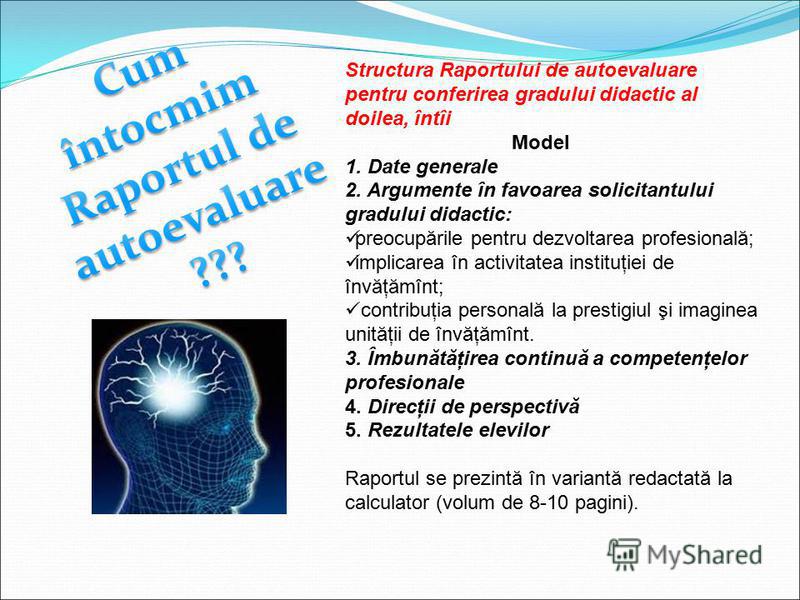 Cum întocmim Raportul de autoevaluare ???

Structura Raportului de autoevaluare pentru conferirea gradului didactic al doilea, întîi

Model

1. Date generale
2. Argumente în favoarea solicitantului gradului didactic:
✓preocupările pentru dezvoltarea profesională;
✓implicarea în activitatea instituției de învățămînt;
✓contribuția personală la prestigiul şi imaginea unității de învățămînt.
3. Îmbunătățirea continuă a competențelor profesionale
4. Direcții de perspectivă
5. Rezultatele elevilor

Raportul se prezintă în variantă redactată la calculator (volum de 8-10 pagini).

MyShared